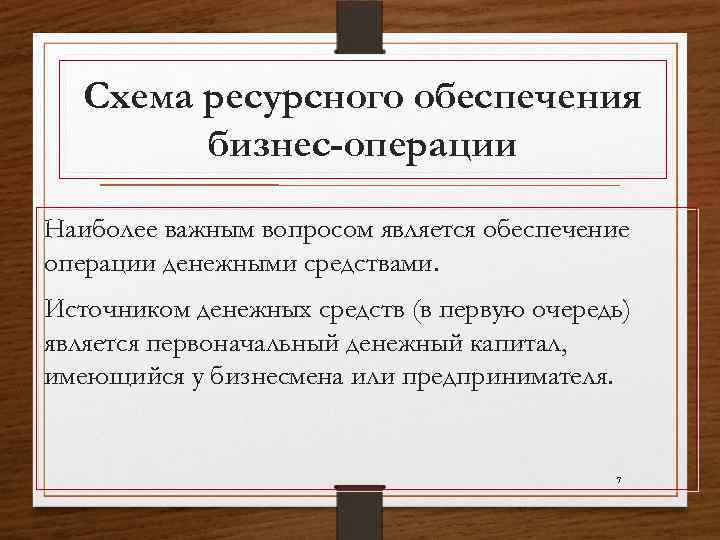 Схема ресурсного обеспечения бизнес-операции

Наиболее важным вопросом является обеспечение операции денежными средствами.

Источником денежных средств (в первую очередь) является первоначальный денежный капитал, имеющийся у бизнесмена или предпринимателя.

7